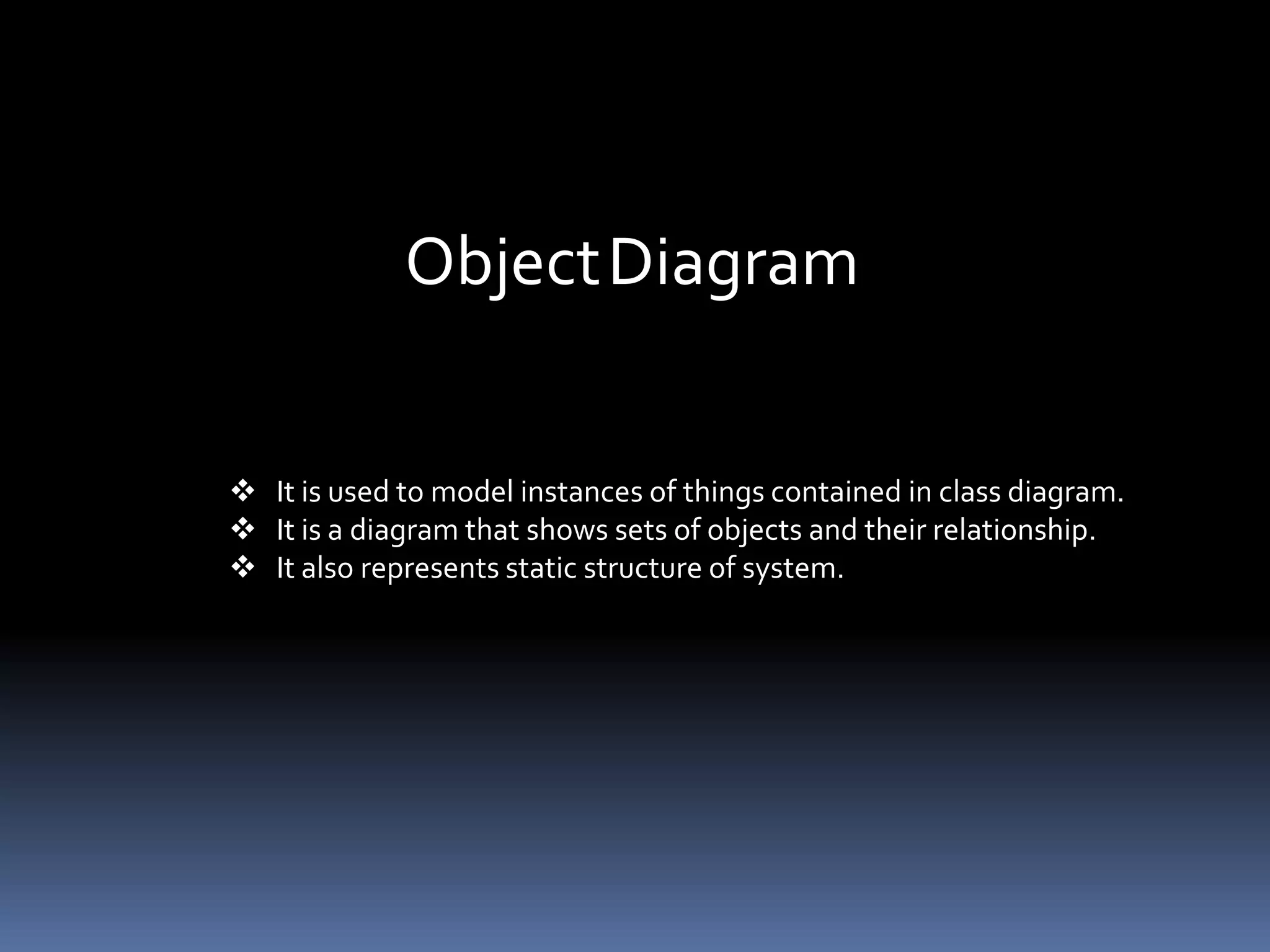 Object Diagram

❖ It is used to model instances of things contained in class diagram.
❖ It is a diagram that shows sets of objects and their relationship.
❖ It also represents static structure of system.